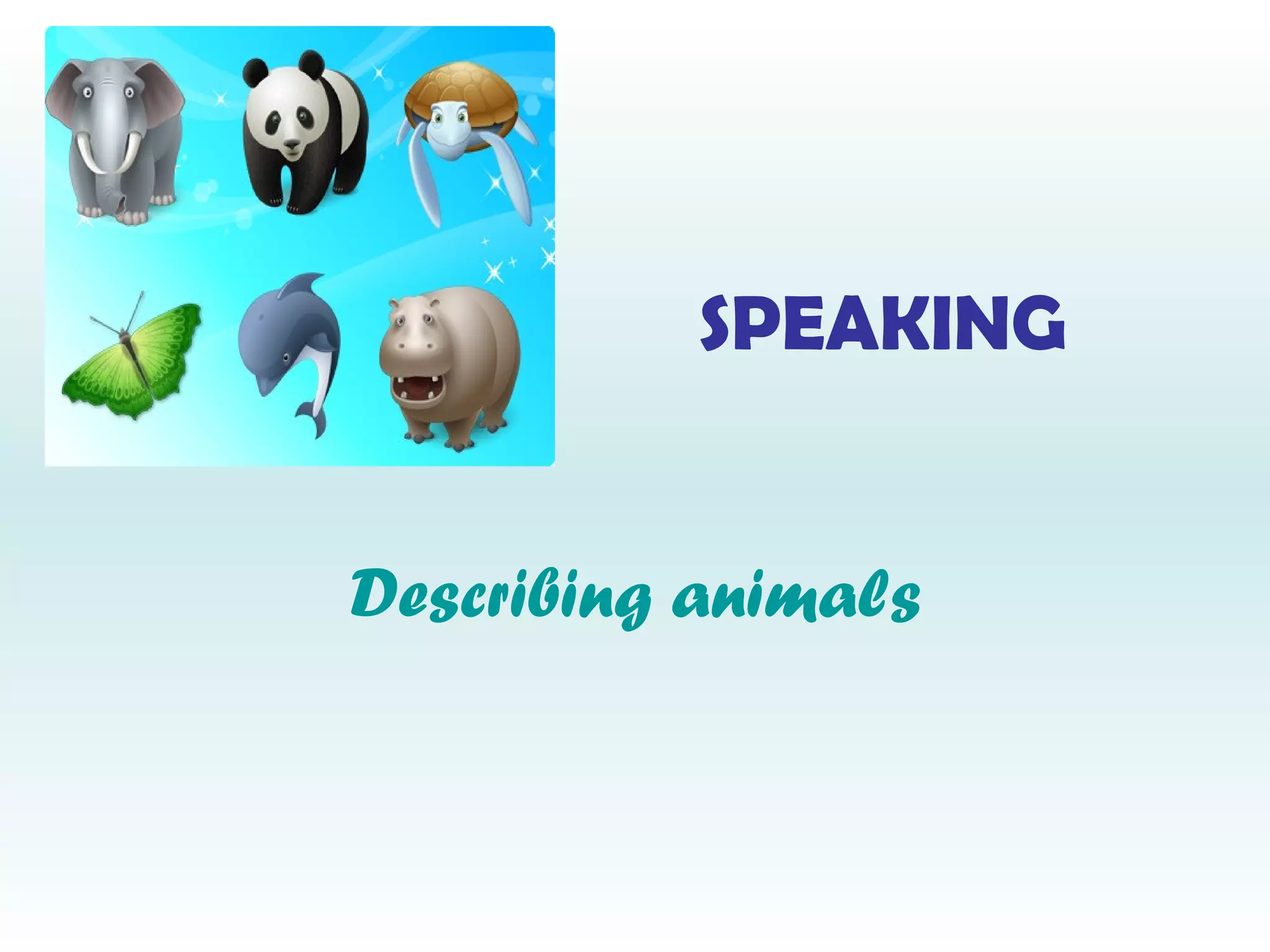 SPEAKING

Describing animals